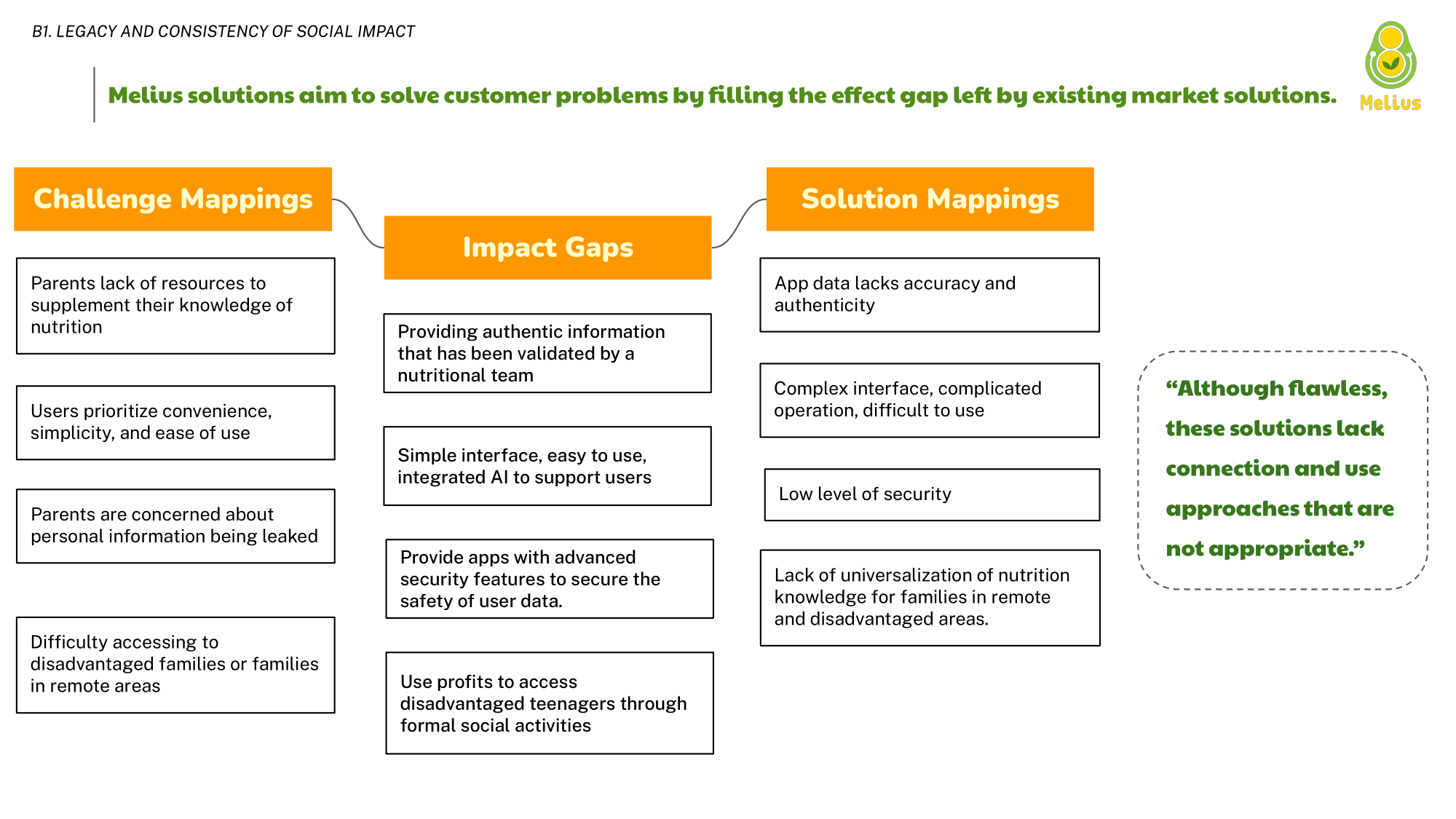 B1. LEGACY AND CONSISTENCY OF SOCIAL IMPACT

Melius solutions aim to solve customer problems by filling the effect gap left by existing market solutions.

Melius

Challenge Mappings

Parents lack of resources to supplement their knowledge of nutrition

Users prioritize convenience, simplicity, and ease of use

Parents are concerned about personal information being leaked

Difficulty accessing to disadvantaged families or families in remote areas

Impact Gaps

Providing authentic information that has been validated by a nutritional team

Simple interface, easy to use, integrated AI to support users

Provide apps with advanced security features to secure the safety of user data.

Use profits to access disadvantaged teenagers through formal social activities

Solution Mappings

App data lacks accuracy and authenticity

Complex interface, complicated operation, difficult to use

Low level of security

Lack of universalization of nutrition knowledge for families in remote and disadvantaged areas.

“Although flawless, these solutions lack connection and use approaches that are not appropriate.”